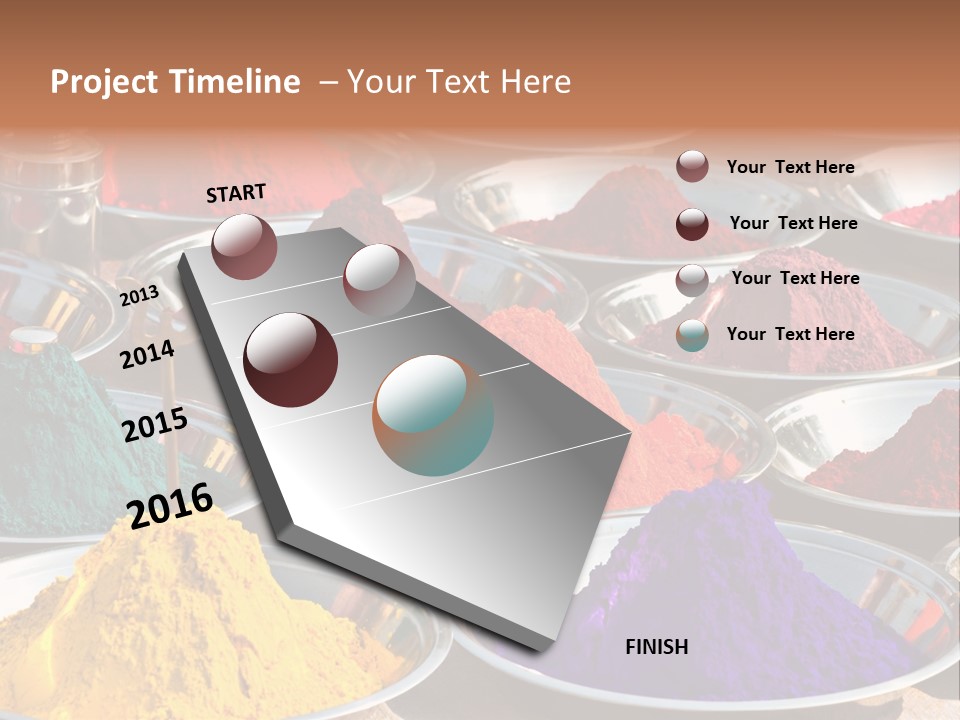 Project Timeline – Your Text Here

START

2013

2014

2015

2016

FINISH

Your Text Here

Your Text Here

Your Text Here

Your Text Here